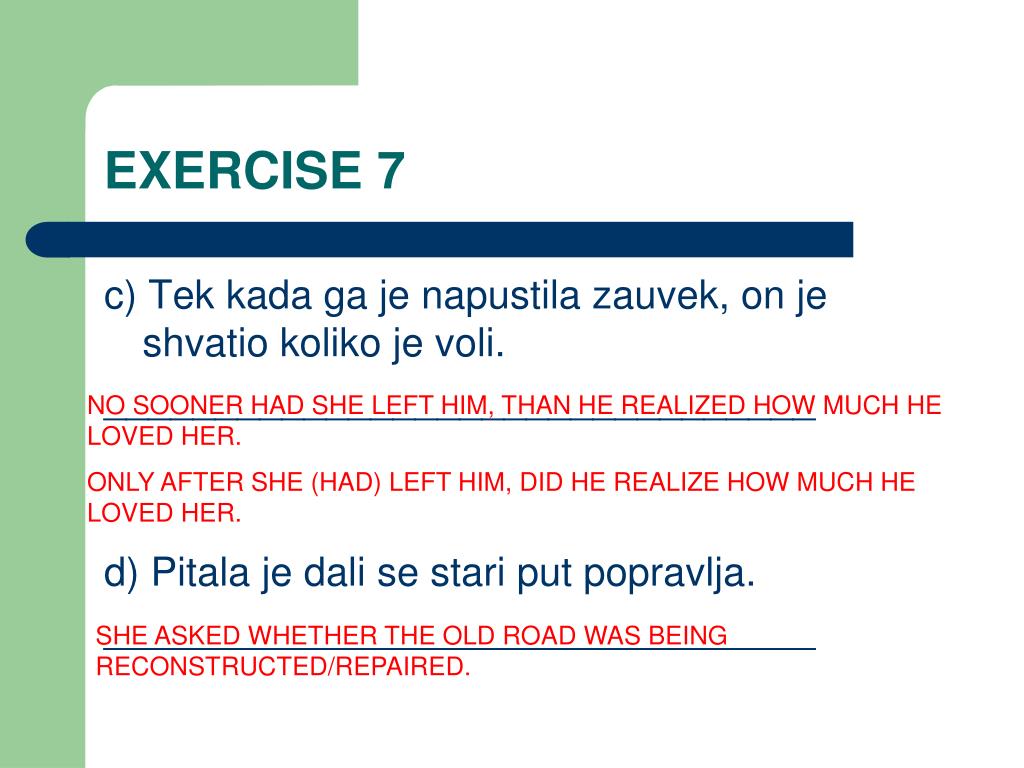 EXERCISE 7

c) Tek kada ga je napustila zauvek, on je shvatio koliko je voli.

NO SOONER HAD SHE LEFT HIM, THAN HE REALIZED HOW MUCH HE LOVED HER.

ONLY AFTER SHE (HAD) LEFT HIM, DID HE REALIZE HOW MUCH HE LOVED HER.

d) Pitala je dali se stari put popravlja.

SHE ASKED WHETHER THE OLD ROAD WAS BEING RECONSTRUCTED/REPAIRED.